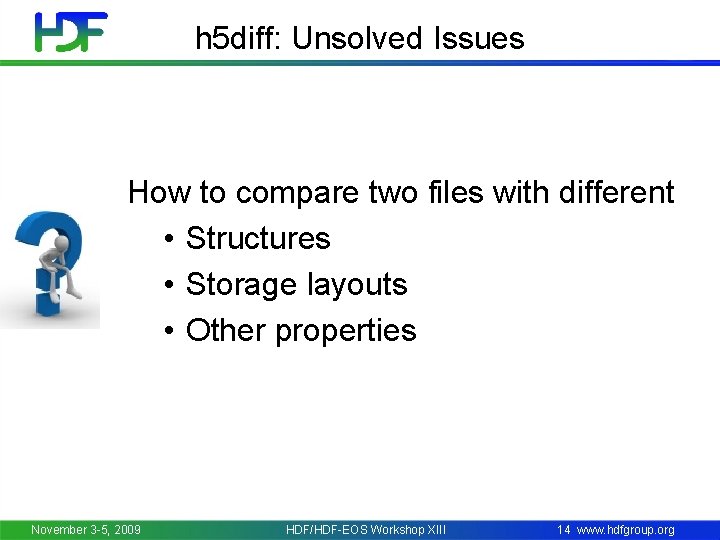 HDF

h5diff: Unsolved Issues

How to compare two files with different

• Structures
• Storage layouts
• Other properties

November 3-5, 2009

HDF/HDF-EOS Workshop XIII

14 www.hdfgroup.org